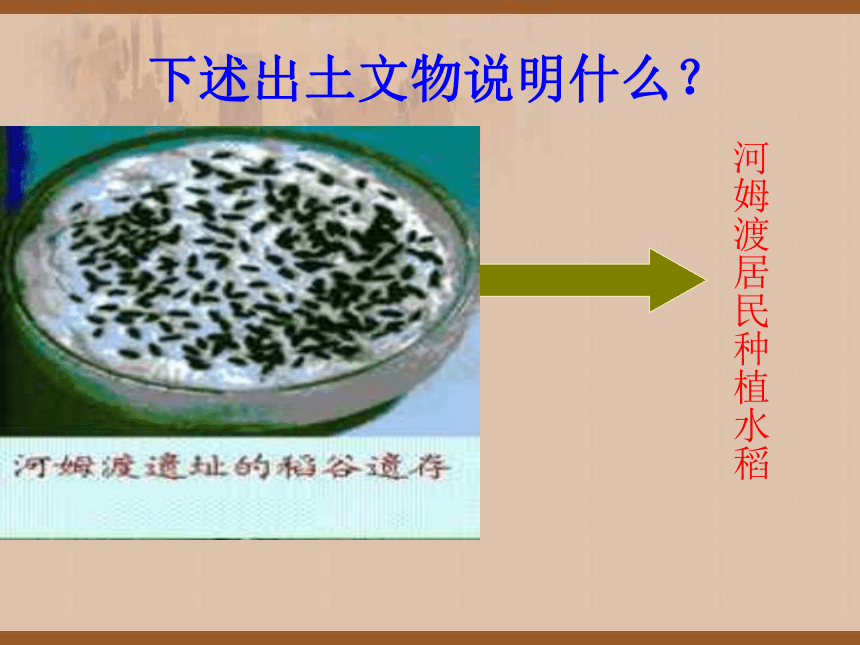 下述出土文物说明什么？

河姆渡遗址的稻谷遗存

河姆渡居民种植水稻